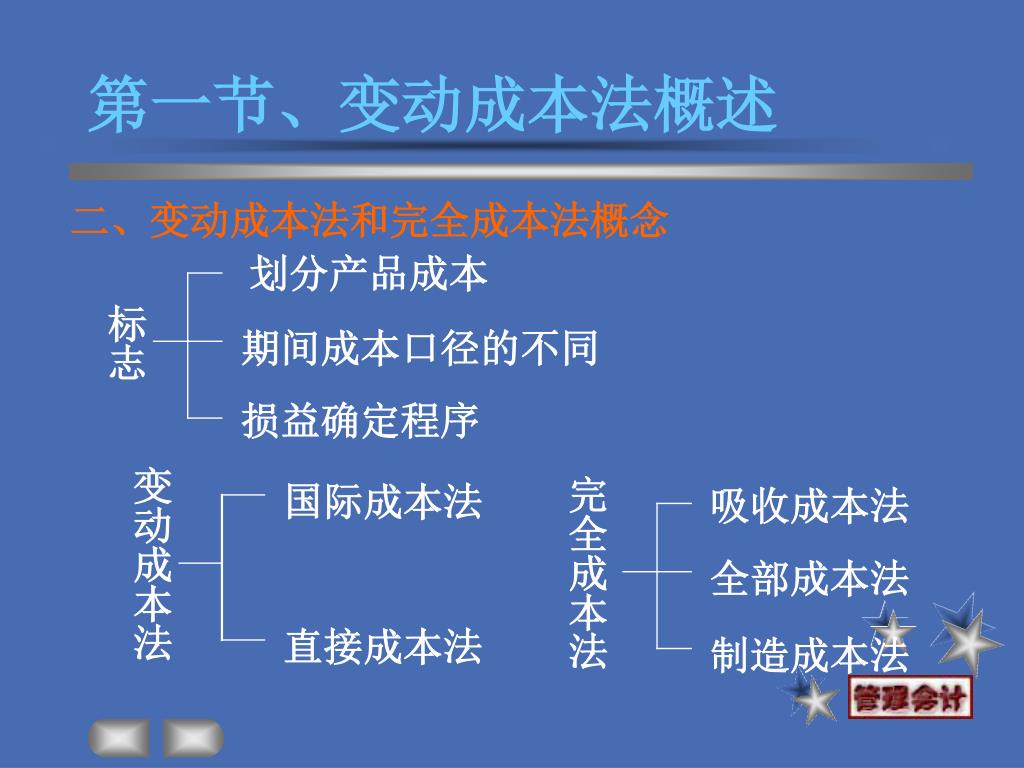 第一节、变动成本法概述

二、变动成本法和完全成本法概念

标志

划分产品成本

期间成本口径的不同

损益确定程序

变动成本法

国际成本法

直接成本法

完全成本法

吸收成本法

全部成本法

制造成本法

管理会计